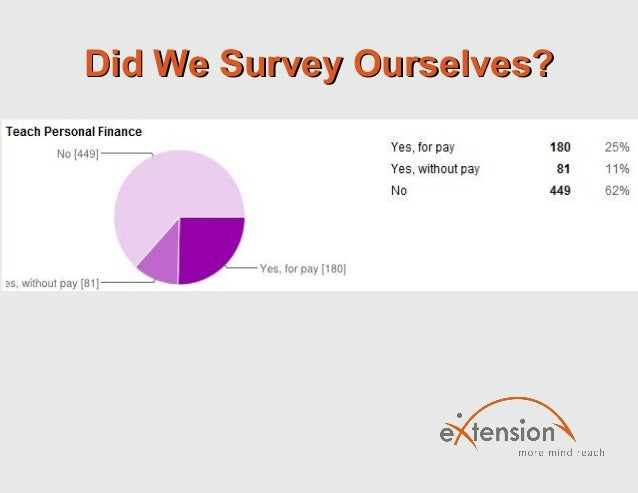 Did We Survey Ourselves?

Teach Personal Finance

No [449]

Yes, for pay [180]

es, without pay [81]

| Yes, for pay | 180 | 25% |
|---|---|---|
| Yes, without pay | 81 | 11% |
| No | 449 | 62% |

eXtension
more mind reach